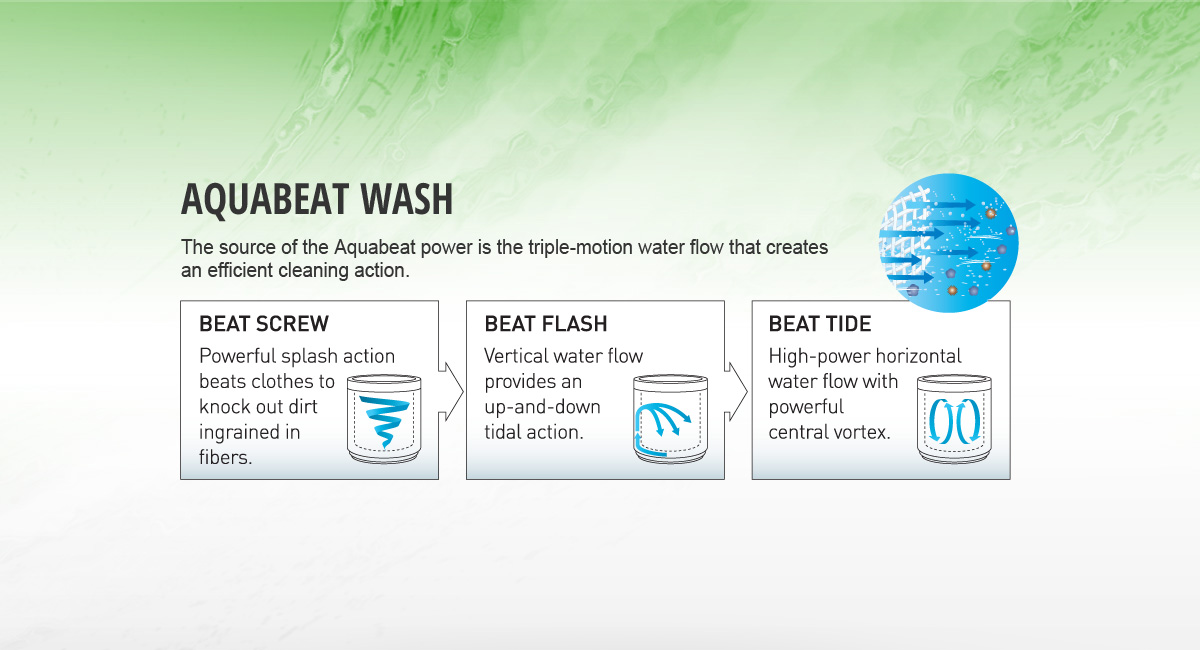 AQUABEAT WASH

The source of the Aquabeat power is the triple-motion water flow that creates an efficient cleaning action.

BEAT SCREW

Powerful splash action beats clothes to knock out dirt ingrained in fibers.

BEAT FLASH

Vertical water flow provides an up-and-down tidal action.

BEAT TIDE

High-power horizontal water flow with powerful central vortex.